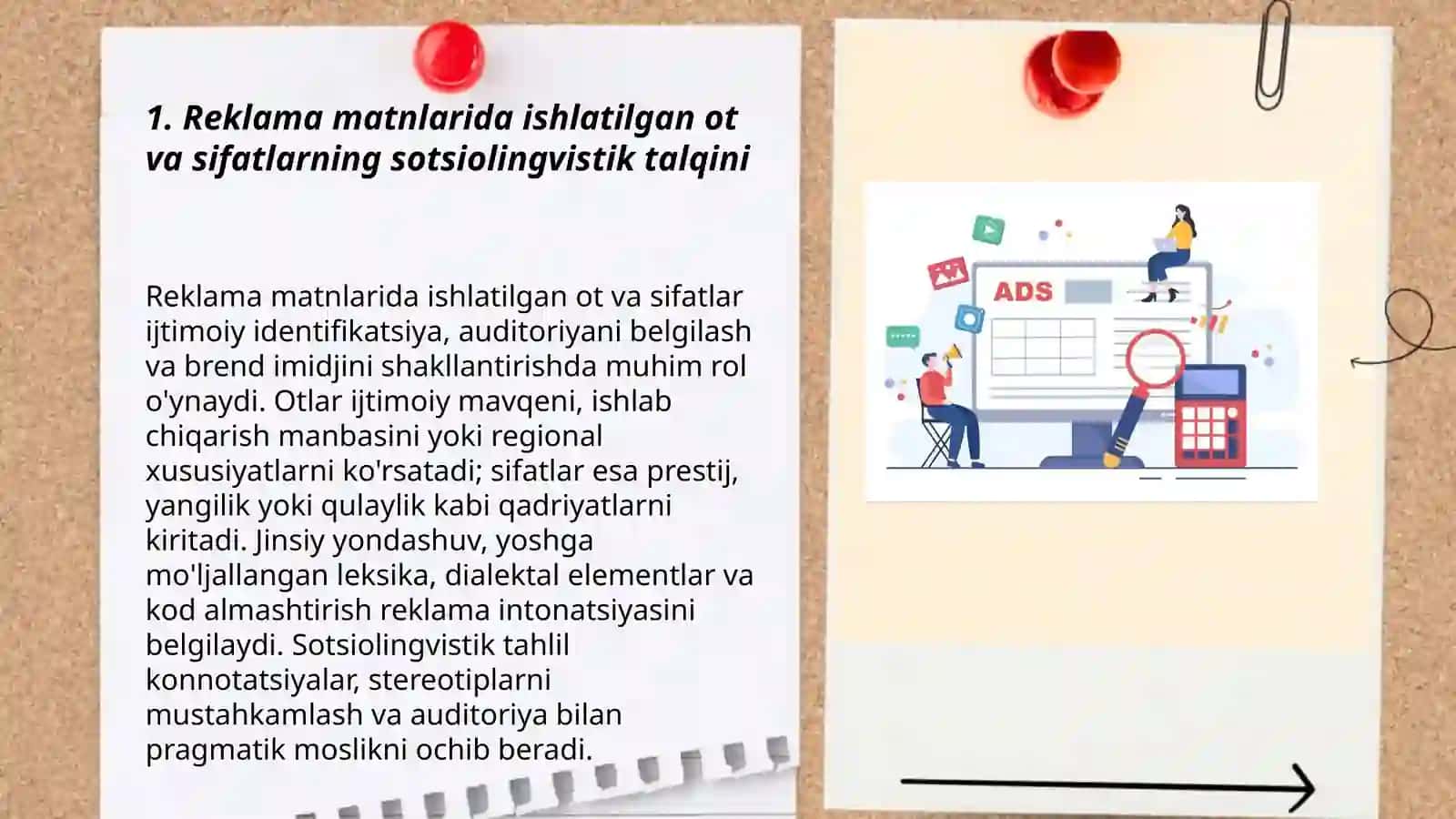 1. Reklama matnlarida ishlatilgan ot va sifatlarning sotsiolingvistik talqini

Reklama matnlarida ishlatilgan ot va sifatlar ijtimoiy identifikatsiya, auditoriyani belgilash va brend imidjini shakllantirishda muhim rol o'ynaydi. Otlar ijtimoiy mavqeni, ishlab chiqarish manbasini yoki regional xususiyatlarni ko'rsatadi; sifatlar esa prestij, yangilik yoki qulaylik kabi qadriyatlarni kiritadi. Jinsiy yondashuv, yoshga mo'ljallangan leksika, dialektal elementlar va kod almashtirish reklama intonatsiyasini belgilaydi. Sotsiolingvistik tahlil konnotatsiyalar, stereotiplarni mustahkamlash va auditoriya bilan pragmatik moslikni ochib beradi.

ADS